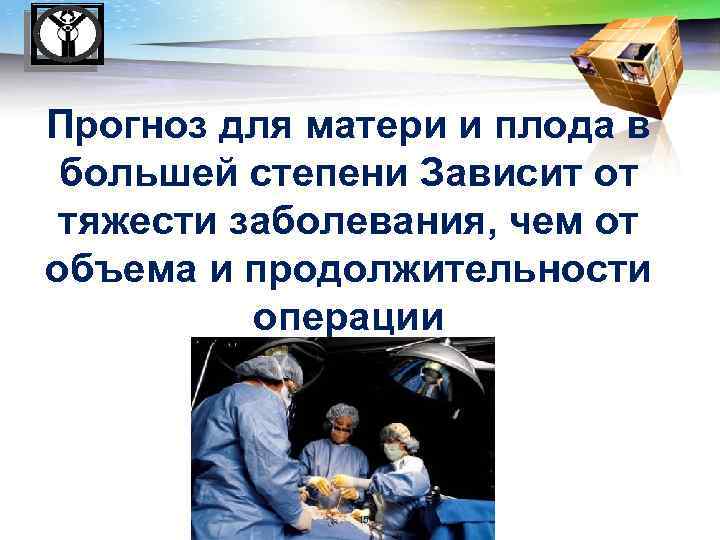 Прогноз для матери и плода в большей степени Зависит от тяжести заболевания, чем от объема и продолжительности операции